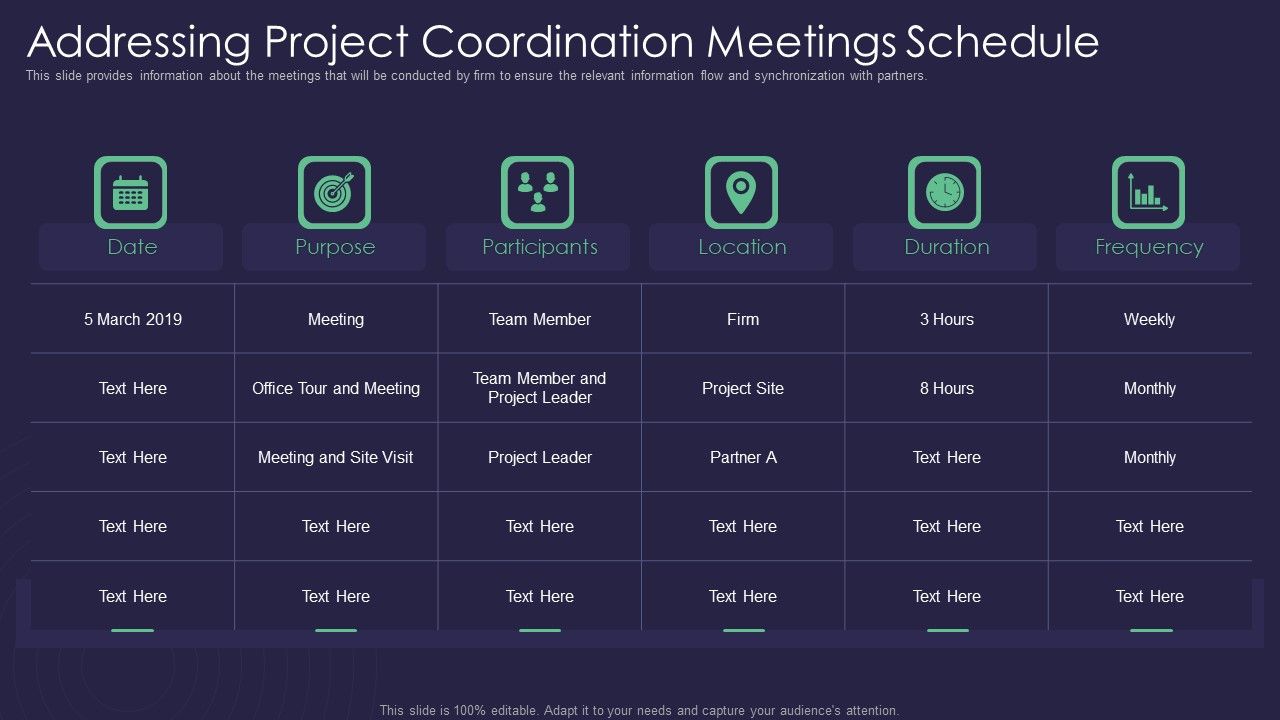 Addressing Project Coordination Meetings Schedule

This slide provides information about the meetings that will be conducted by firm to ensure the relevant information flow and synchronization with partners.

| Date | Purpose | Participants | Location | Duration | Frequency |
|---|---|---|---|---|---|
| 5 March 2019 | Meeting | Team Member | Firm | 3 Hours | Weekly |
| Text Here | Office Tour and Meeting | Team Member and Project Leader | Project Site | 8 Hours | Monthly |
| Text Here | Meeting and Site Visit | Project Leader | Partner A | Text Here | Monthly |
| Text Here | Text Here | Text Here | Text Here | Text Here | Text Here |
| Text Here | Text Here | Text Here | Text Here | Text Here | Text Here |

This slide is 100% editable. Adapt it to your needs and capture your audience's attention.